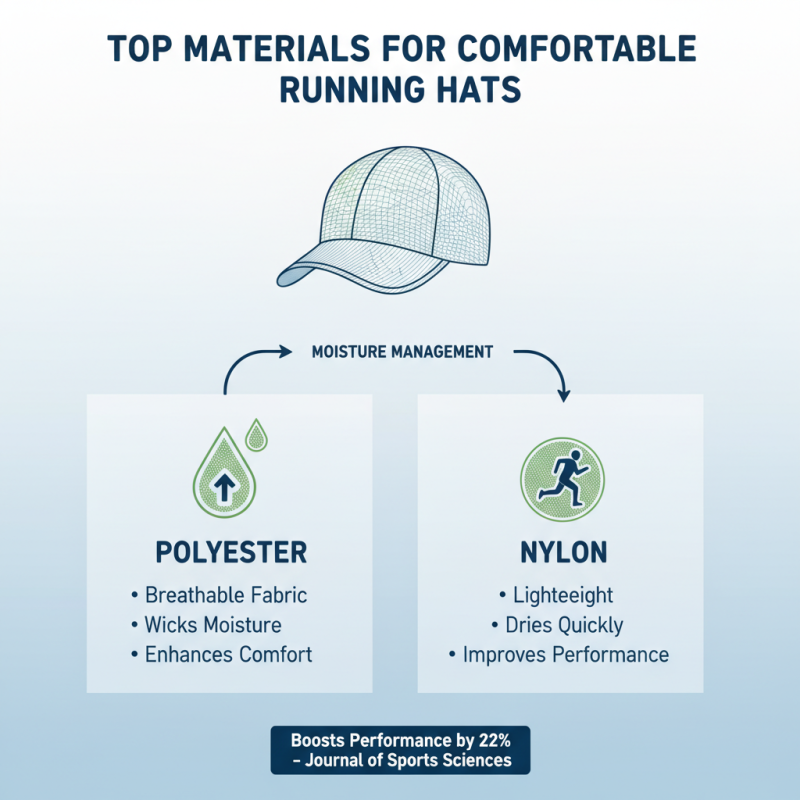 TOP MATERIALS FOR COMFORTABLE RUNNING HATS

MOISTURE MANAGEMENT

POLYESTER

• Breathable Fabric
• Wicks Moisture
• Enhances Comfort

NYLON

• Lighteeight
• Dries Quickly
• Improves Performance

Boosts Performance by 22%
– Journal of Sports Sciences